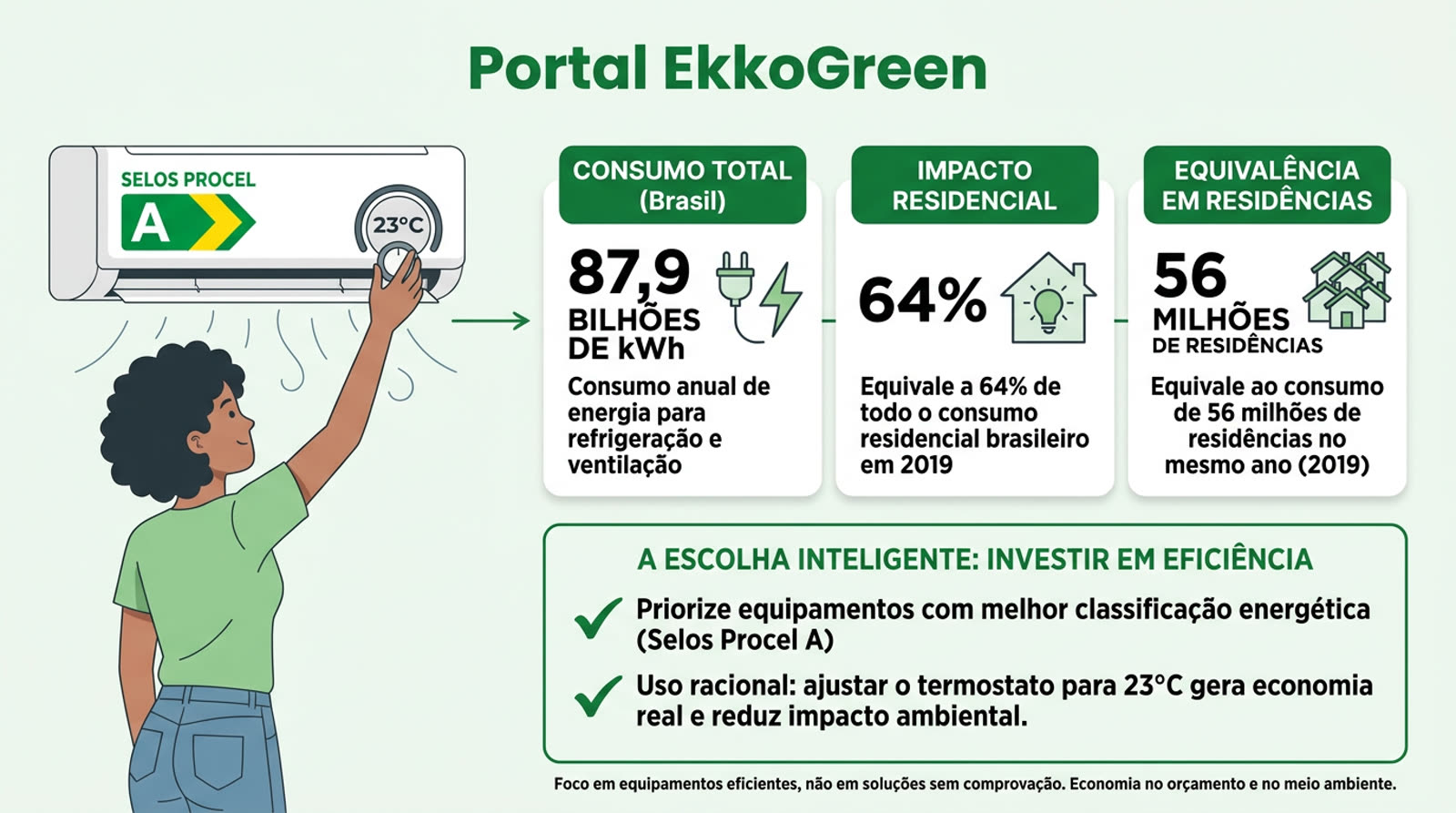 Portal EkkoGreen

SELOS PROCEL
A
23°C

CONSUMO TOTAL (Brasil)
87,9 BILHÕES DE kWh
Consumo anual de energia para refrigeração e ventilação

IMPACTO RESIDENCIAL
64%
Equivale a 64% de todo o consumo residencial brasileiro em 2019

EQUIVALÊNCIA EM RESIDÊNCIAS
56 MILHÕES DE RESIDÊNCIAS
Equivale ao consumo de 56 milhões de residências no mesmo ano (2019)

A ESCOLHA INTELIGENTE: INVESTIR EM EFICIÊNCIA
Priorize equipamentos com melhor classificação energética (Selos Procel A)
Uso racional: ajustar o termostato para 23°C gera economia real e reduz impacto ambiental.

Foco em equipamentos eficientes, não em soluções sem comprovação. Economia no orçamento e no meio ambiente.